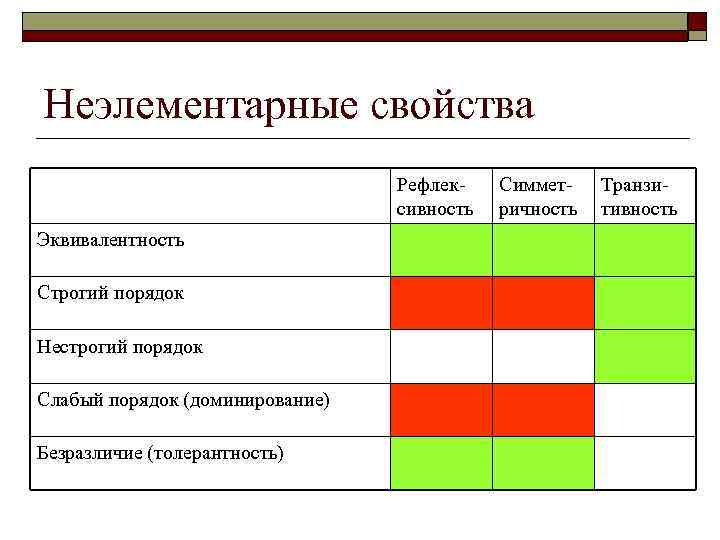 Неэлементарные свойства

| | Рефлексивность | Симметричность | Транзитивность |
|---|---|---|---|
| Эквивалентность | | | |
| Строгий порядок | | | |
| Нестрогий порядок | | | |
| Слабый порядок (доминирование) | | | |
| Безразличие (толерантность) | | | |